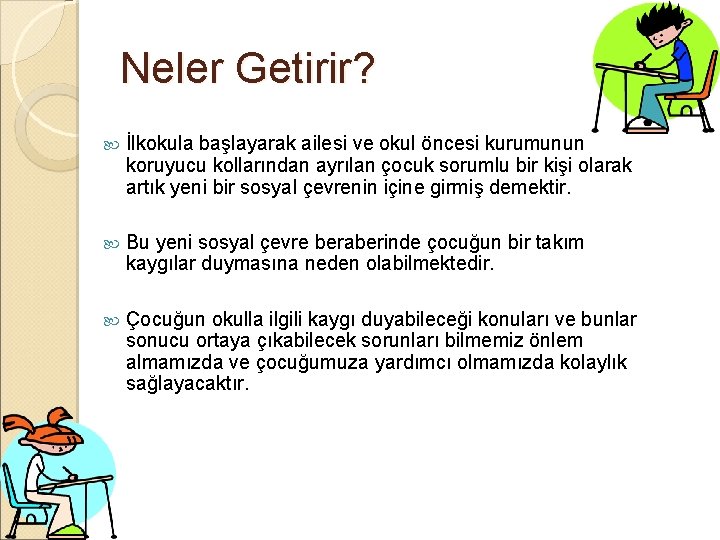 Neler Getirir?

İlkokula başlayarak ailesi ve okul öncesi kurumunun koruyucu kollarından ayrılan çocuk sorumlu bir kişi olarak artık yeni bir sosyal çevrenin içine girmiş demektir.

Bu yeni sosyal çevre beraberinde çocuğun bir takım kaygılar duymasına neden olabilmektedir.

Çocuğun okulla ilgili kaygı duyabileceği konuları ve bunlar sonucu ortaya çıkabilecek sorunları bilmemiz önlem almamızda ve çocuğumuza yardımcı olmamızda kolaylık sağlayacaktır.